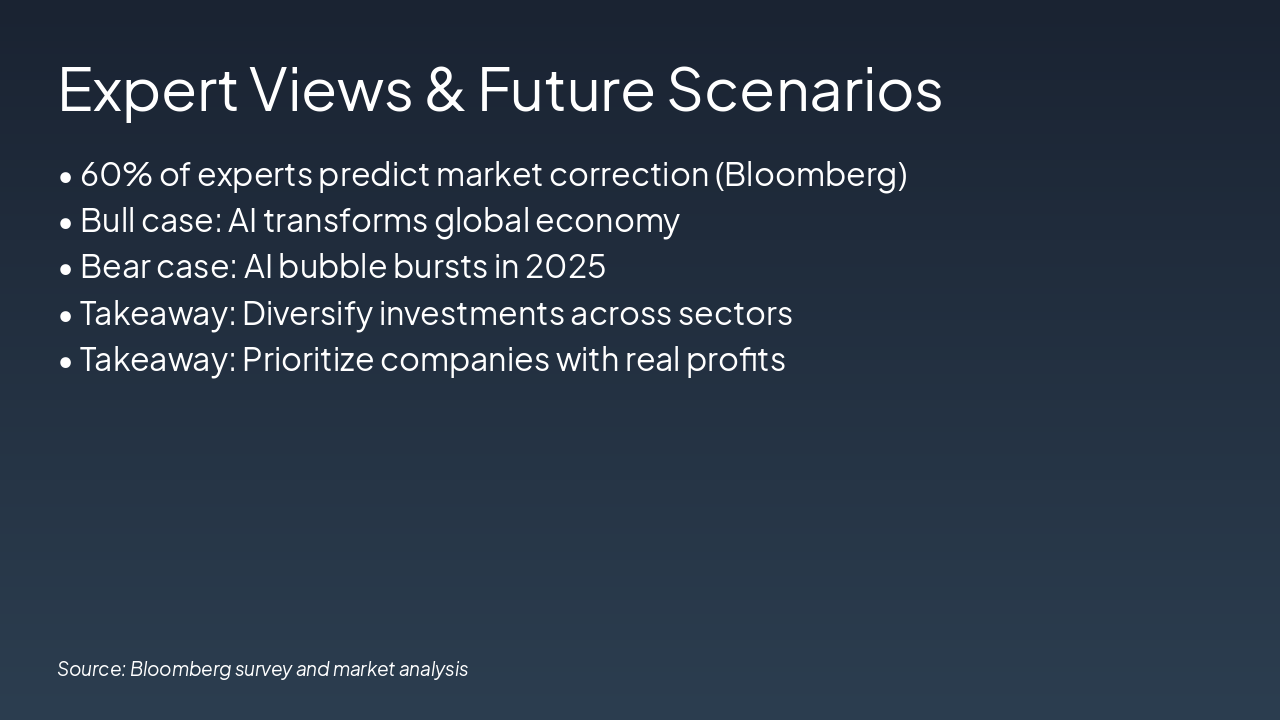 Expert Views & Future Scenarios

• 60% of experts predict market correction (Bloomberg)
• Bull case: AI transforms global economy
• Bear case: AI bubble bursts in 2025
• Takeaway: Diversify investments across sectors
• Takeaway: Prioritize companies with real profits

Source: Bloomberg survey and market analysis